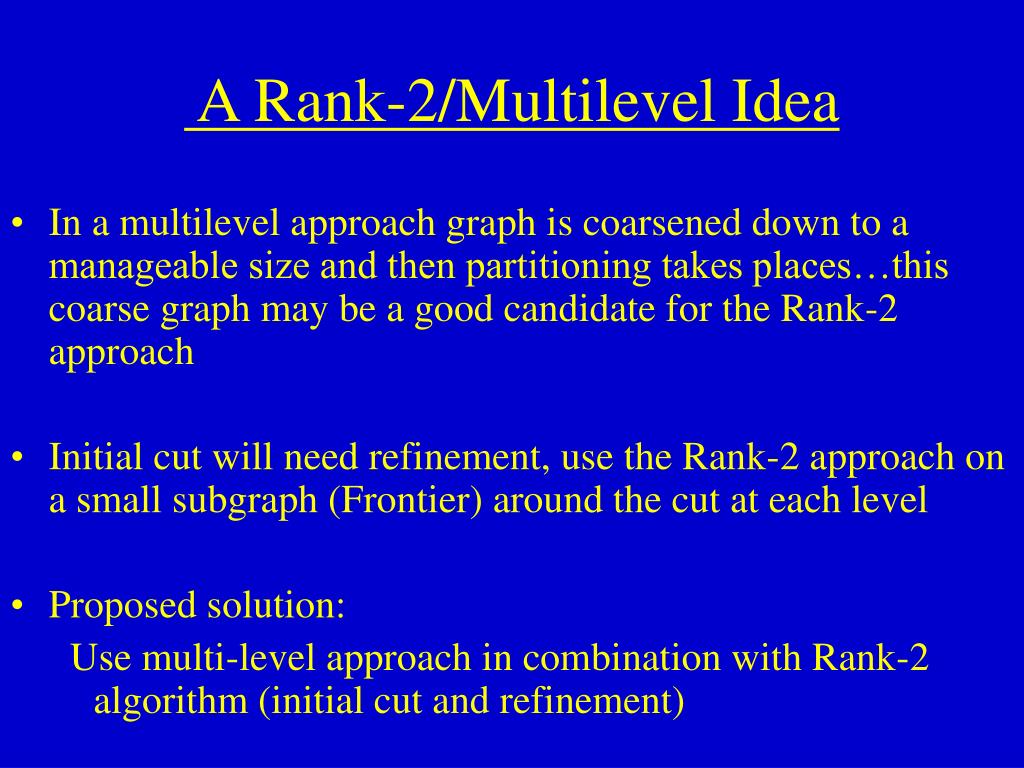 A Rank-2/Multilevel Idea

• In a multilevel approach graph is coarsened down to a manageable size and then partitioning takes places…this coarse graph may be a good candidate for the Rank-2 approach

• Initial cut will need refinement, use the Rank-2 approach on a small subgraph (Frontier) around the cut at each level

• Proposed solution:
Use multi-level approach in combination with Rank-2 algorithm (initial cut and refinement)